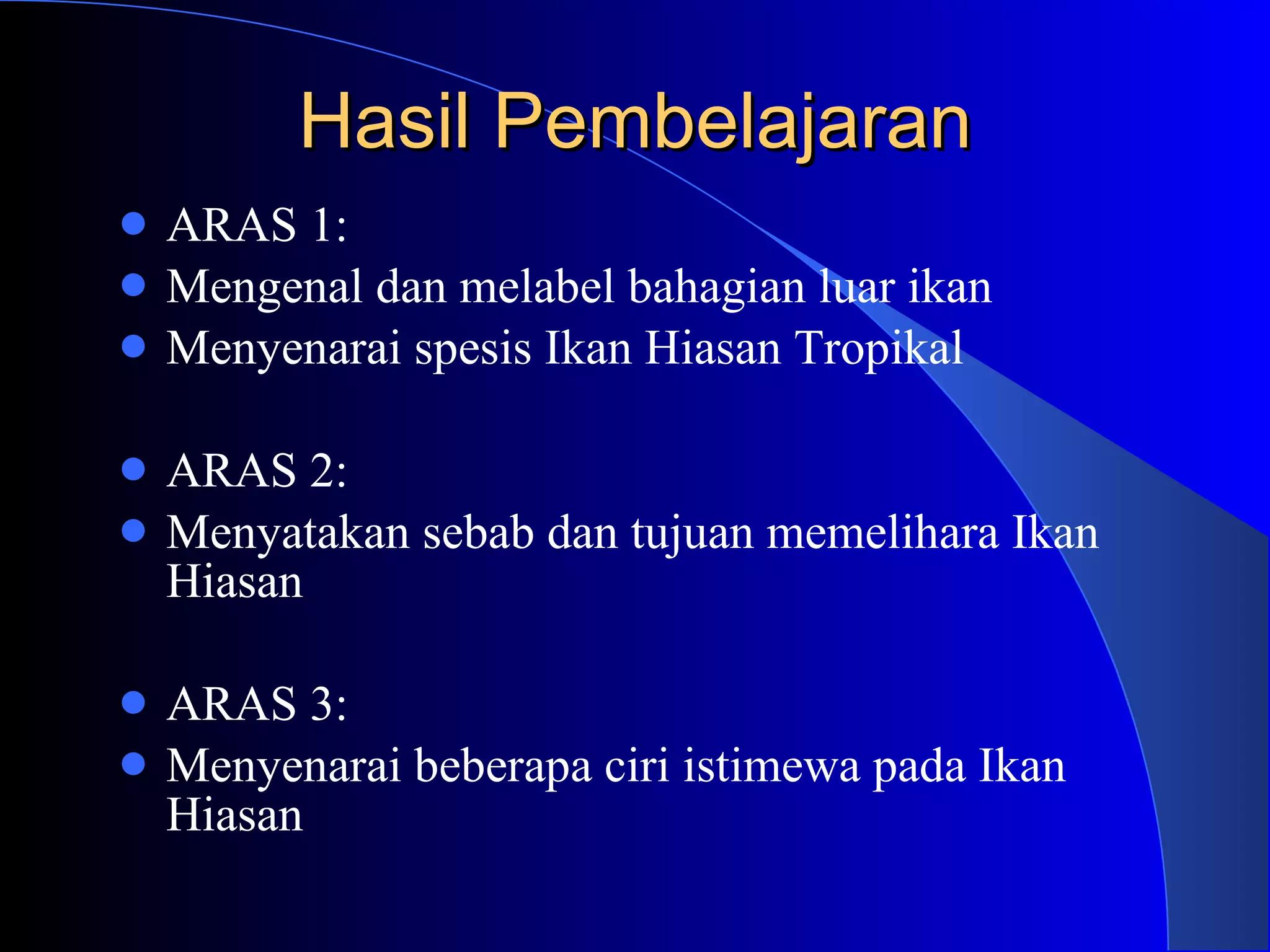 Hasil Pembelajaran

- ARAS 1:
- Mengenal dan melabel bahagian luar ikan
- Menyenarai spesis Ikan Hiasan Tropikal

- ARAS 2:
- Menyatakan sebab dan tujuan memelihara Ikan Hiasan

- ARAS 3:
- Menyenarai beberapa ciri istimewa pada Ikan Hiasan